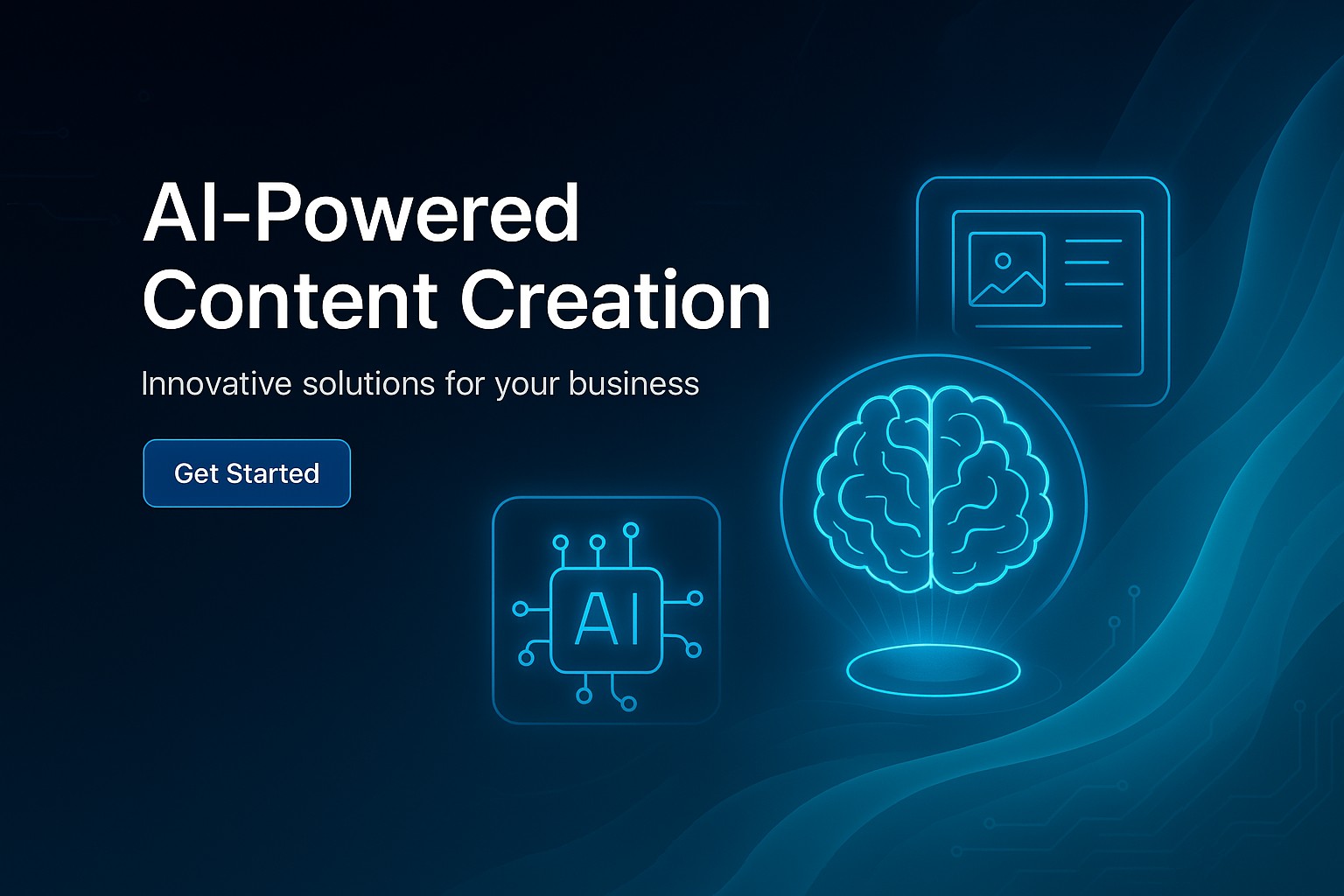 AI-Powered Content Creation

Innovative solutions for your business

Get Started

AI